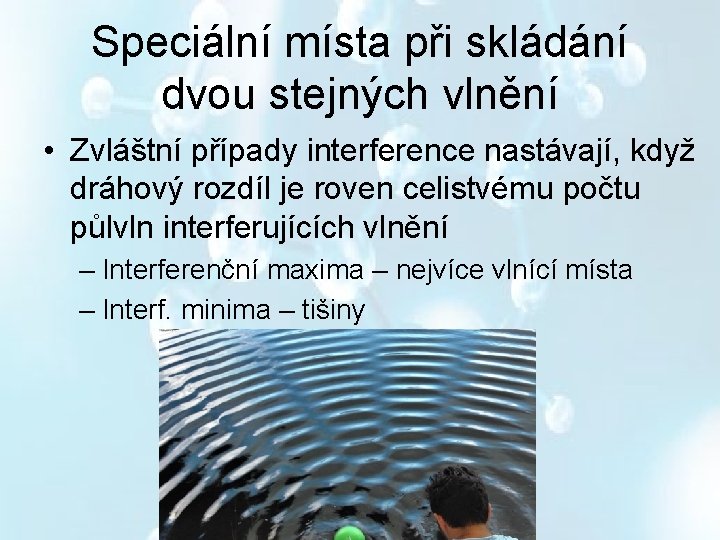 Speciální místa při skládání dvou stejných vlnění

• Zvláštní případy interference nastávají, když dráhový rozdíl je roven celistvému počtu půlvln interferujících vlnění

– Interferenční maxima – nejvíce vlnící místa

– Interf. minima – tišiny